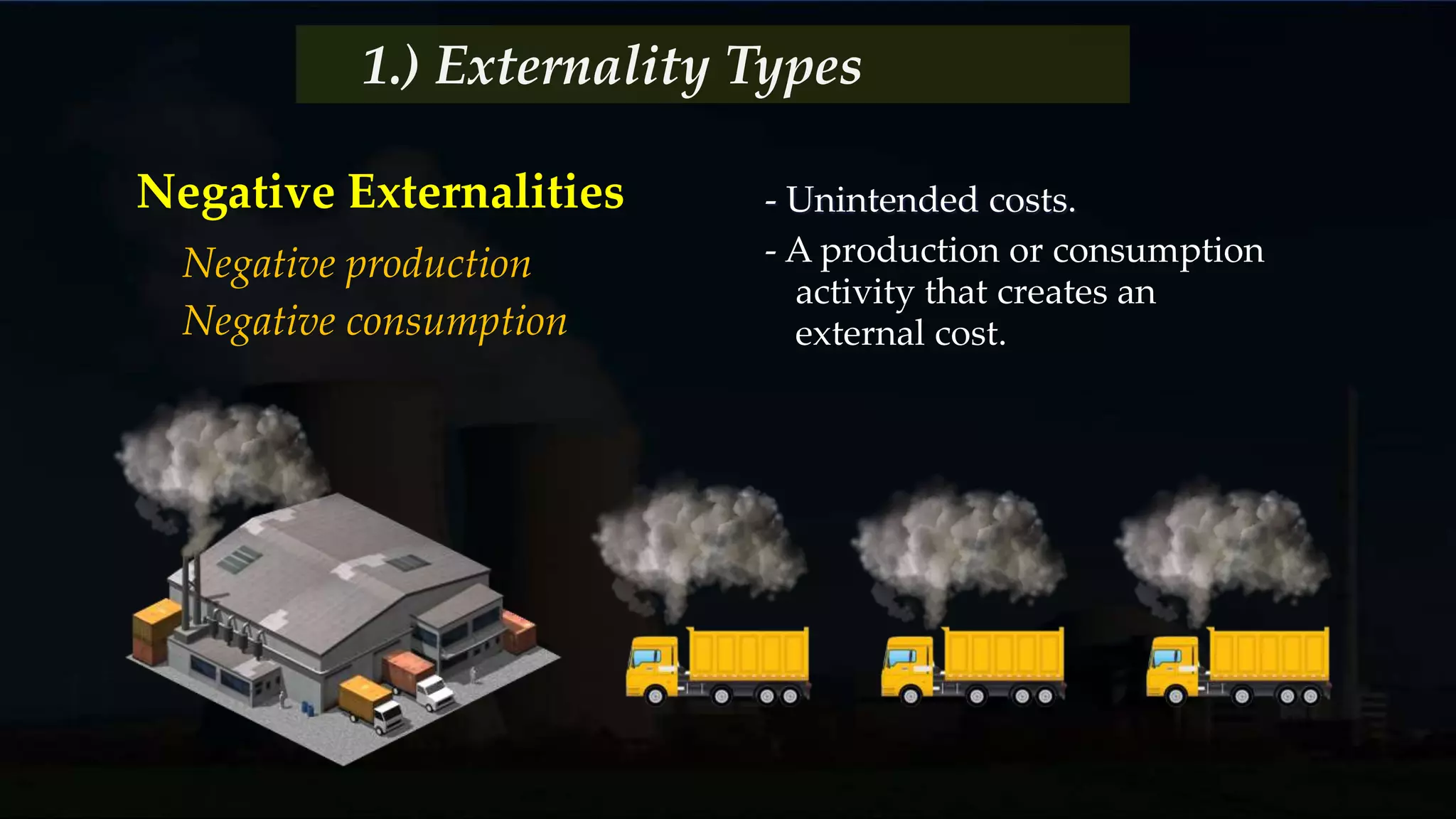 1.) Externality Types

Negative Externalities

Negative production

Negative consumption

- Unintended costs.

- A production or consumption activity that creates an external cost.